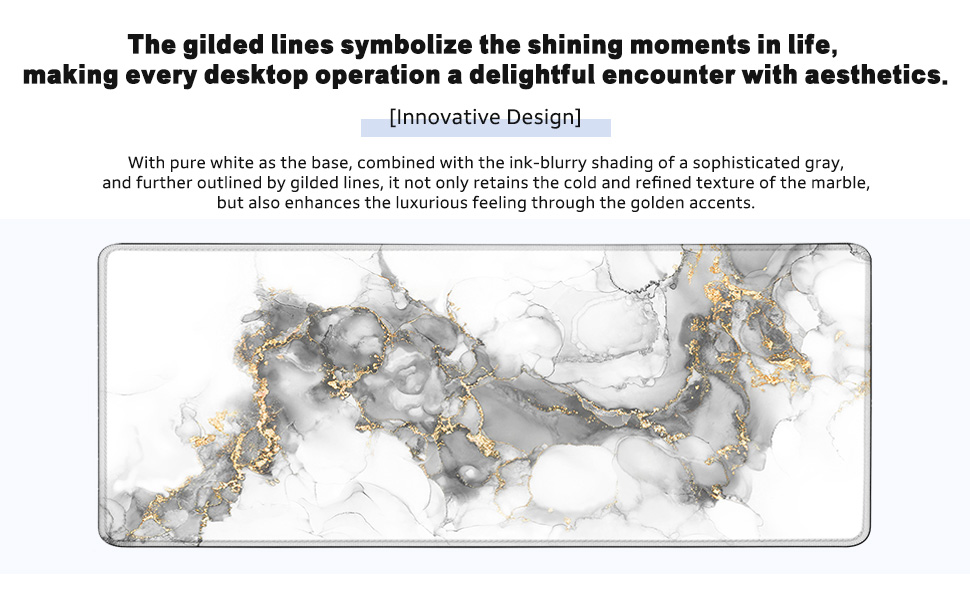 The gilded lines symbolize the shining moments in life, making every desktop operation a delightful encounter with aesthetics.

[Innovative Design]

With pure white as the base, combined with the ink-blurry shading of a sophisticated gray, and further outlined by gilded lines, it not only retains the cold and refined texture of the marble, but also enhances the luxurious feeling through the golden accents.